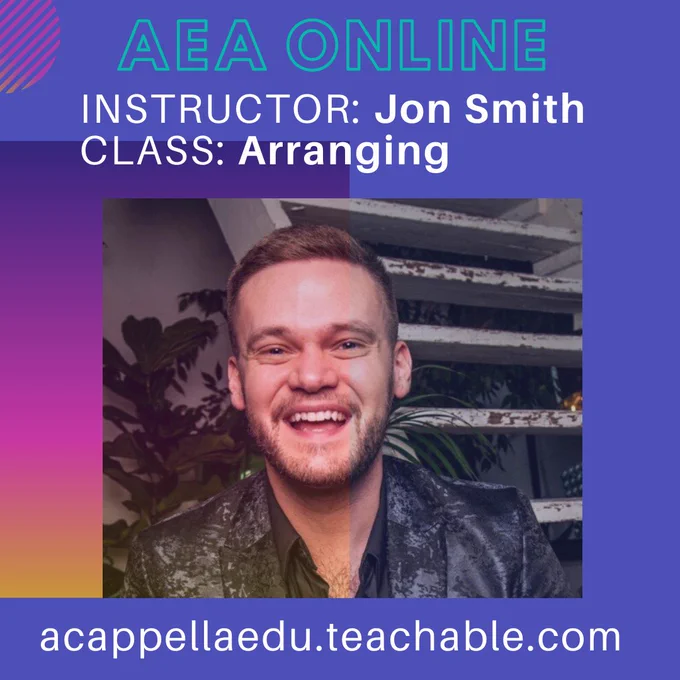 AEA ONLINE

INSTRUCTOR: Jon Smith
CLASS: Arranging

acappellaedu.teachable.com